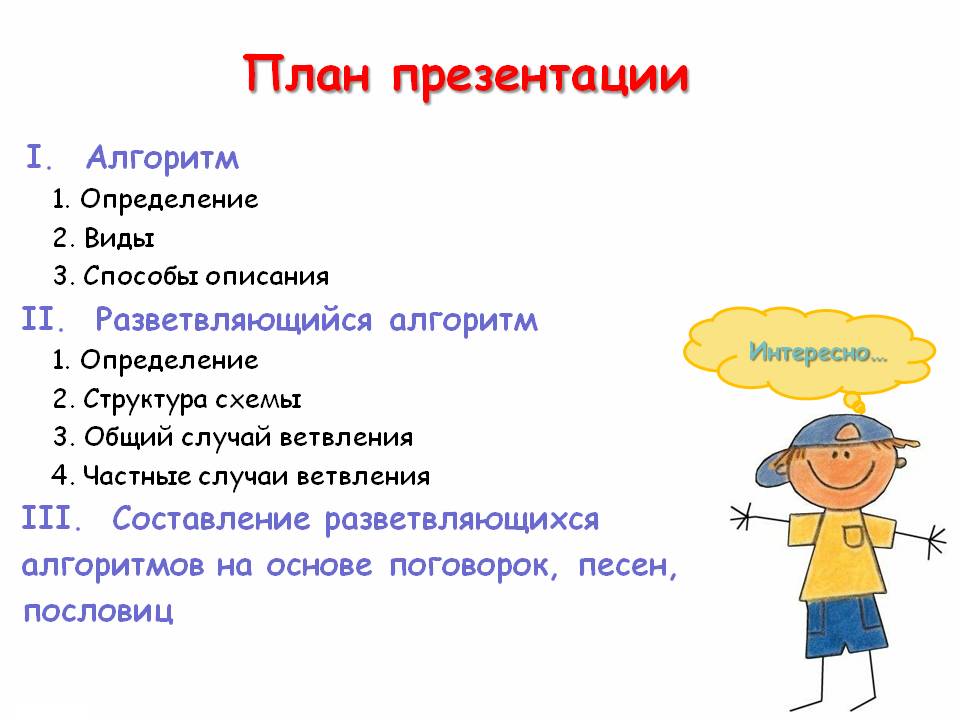 План презентации

I. Алгоритм
1. Определение
2. Виды
3. Способы описания
II. Разветвляющийся алгоритм
1. Определение
2. Структура схемы
3. Общий случай ветвления
4. Частные случаи ветвления
III. Составление разветвляющихся алгоритмов на основе поговорок, песен, пословиц

Интересно…